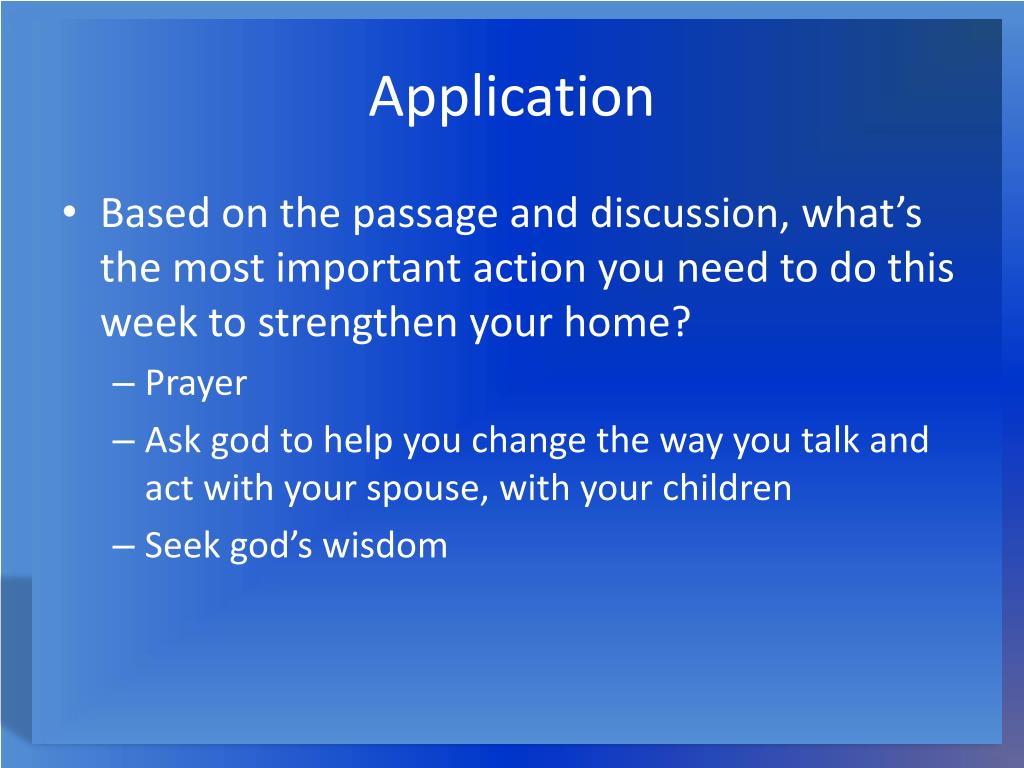 Application

• Based on the passage and discussion, what's the most important action you need to do this week to strengthen your home?
– Prayer
– Ask god to help you change the way you talk and act with your spouse, with your children
– Seek god's wisdom